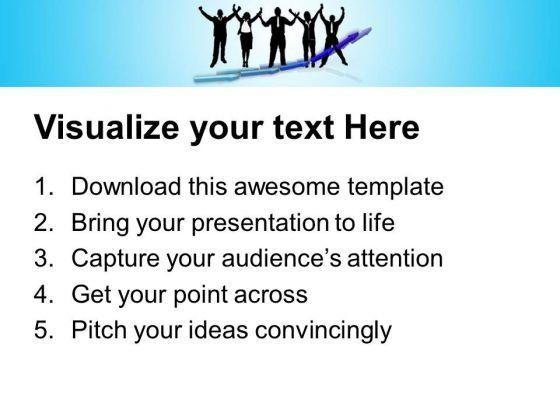 Visualize your text Here

1. Download this awesome template
2. Bring your presentation to life
3. Capture your audience's attention
4. Get your point across
5. Pitch your ideas convincingly